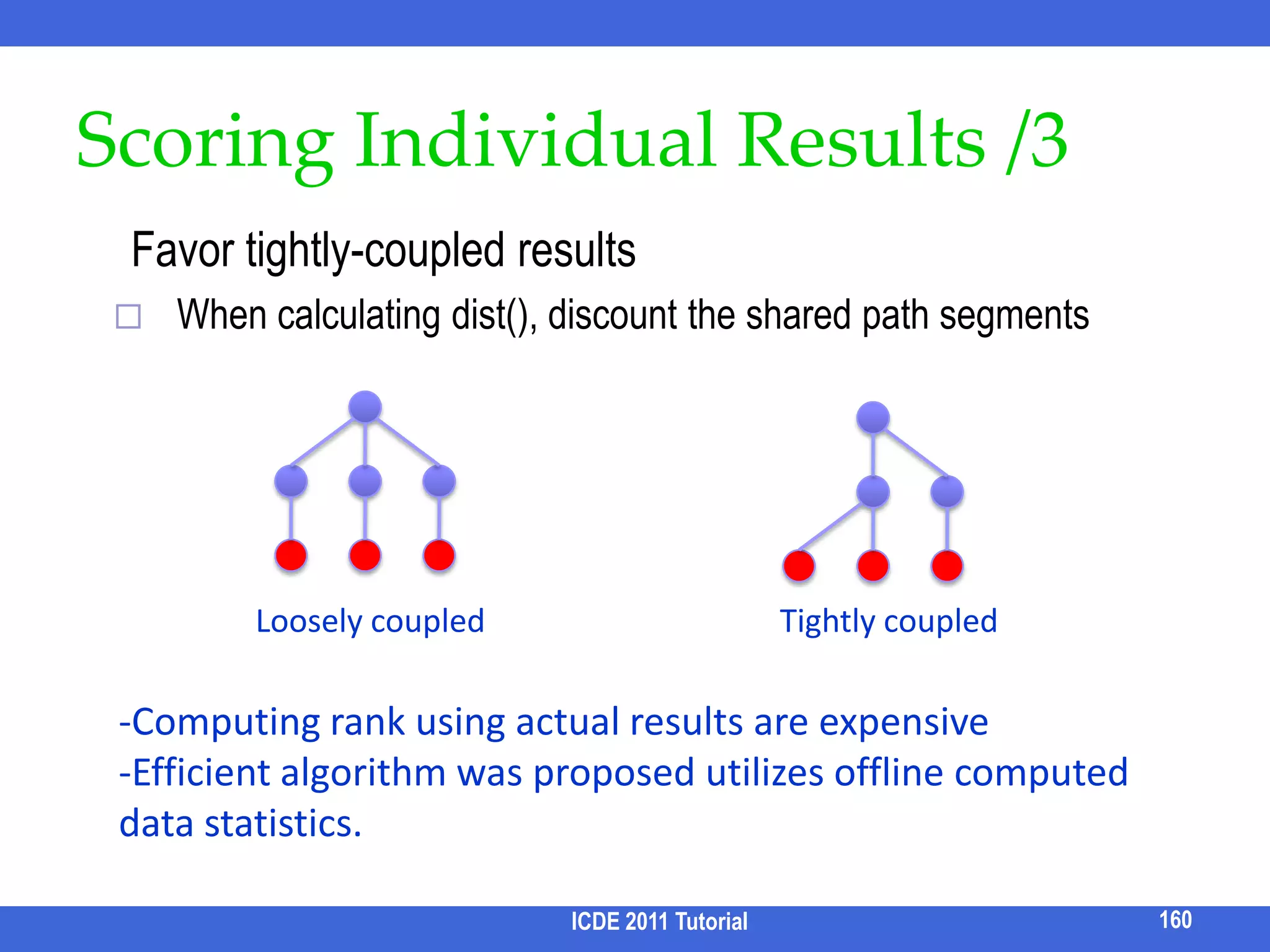 Scoring Individual Results /3

Favor tightly-coupled results

□ When calculating dist(), discount the shared path segments

Loosely coupled

Tightly coupled

-Computing rank using actual results are expensive
-Efficient algorithm was proposed utilizes offline computed data statistics.

ICDE 2011 Tutorial

160